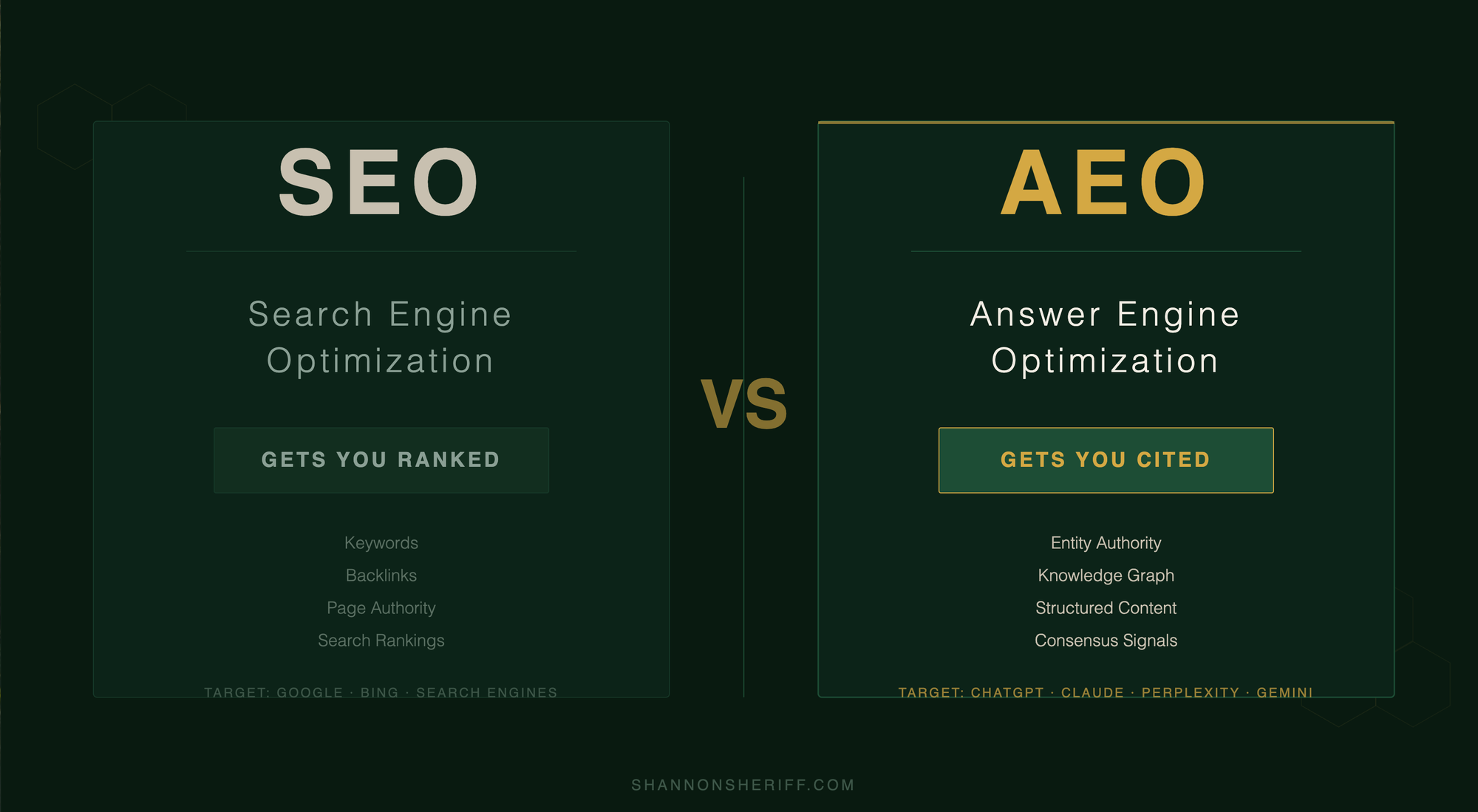 SEO

Search Engine Optimization

GETS YOU RANKED

Keywords
Backlinks
Page Authority
Search Rankings

TARGET: GOOGLE · BING · SEARCH ENGINES

VS

AEO

Answer Engine Optimization

GETS YOU CITED

Entity Authority
Knowledge Graph
Structured Content
Consensus Signals

TARGET: CHATGPT · CLAUDE · PERPLEXITY · GEMINI

SHANNONSHERIFF.COM